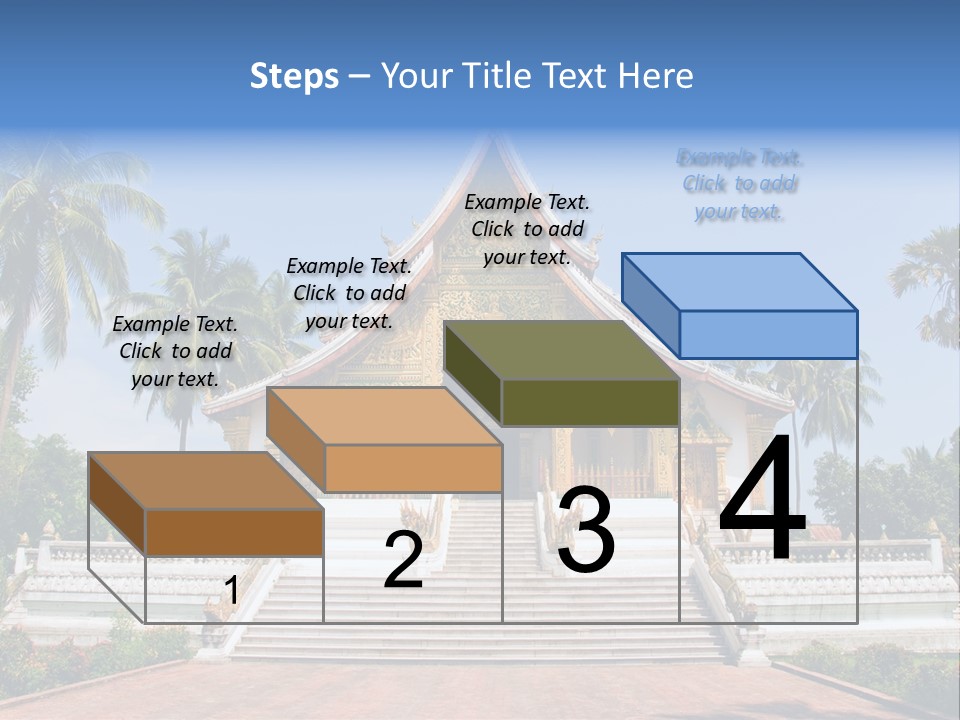 Steps – Your Title Text Here

Example Text. Click to add your text.

Example Text. Click to add your text.

Example Text. Click to add your text.

Example Text. Click to add your text.

1

2

3

4